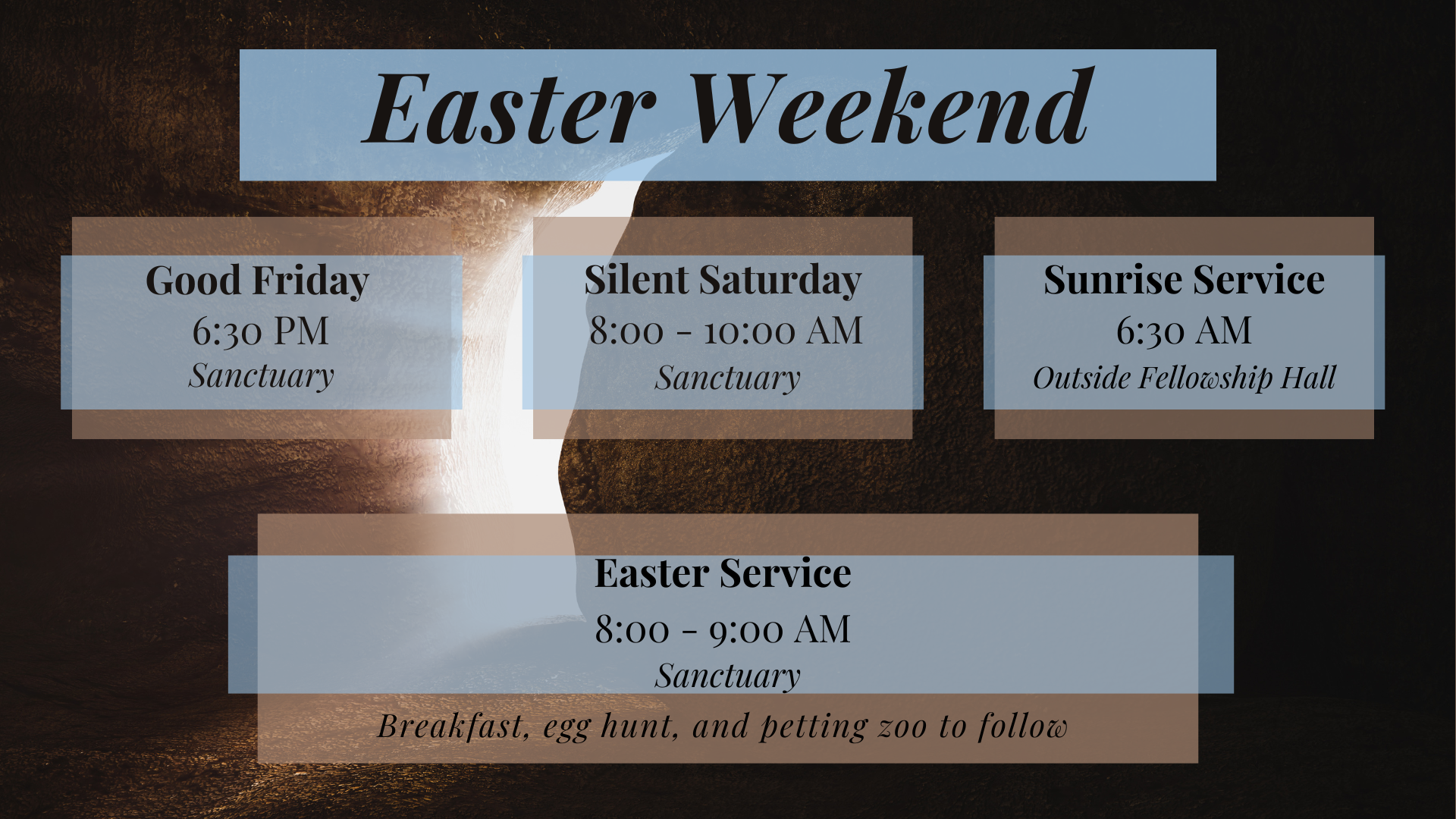 Easter Weekend

Good Friday
6:30 PM
Sanctuary

Silent Saturday
8:00 - 10:00 AM
Sanctuary

Sunrise Service
6:30 AM
Outside Fellowship Hall

Easter Service
8:00 - 9:00 AM
Sanctuary
Breakfast, egg hunt, and petting zoo to follow